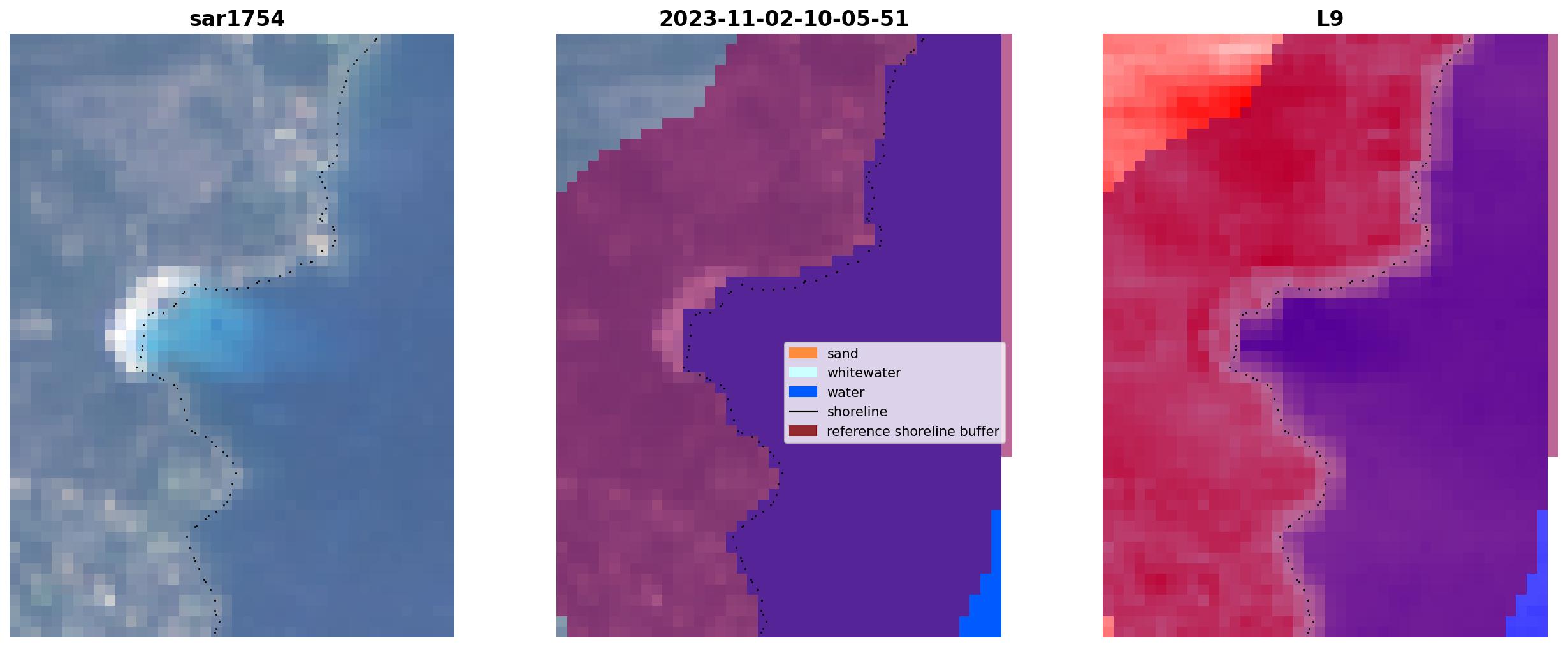 sar1754

2023-11-02-10-05-51

sand
whitewater
water
shoreline
reference shoreline buffer

L9